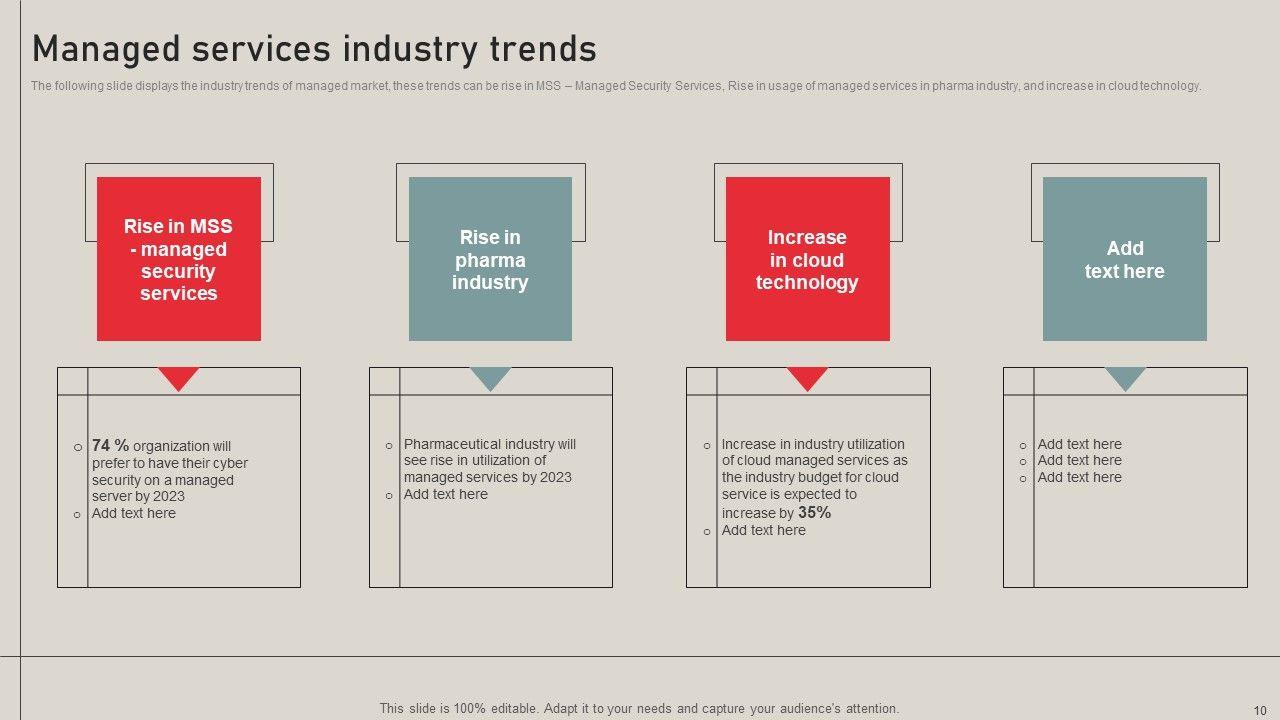 Managed services industry trends

The following slide displays the industry trends of managed market, these trends can be rise in MSS – Managed Security Services, Rise in usage of managed services in pharma industry, and increase in cloud technology.

Rise in MSS - managed security services

Rise in pharma industry

Increase in cloud technology

Add text here

○ 74 % organization will prefer to have their cyber security on a managed server by 2023
○ Add text here

○ Pharmaceutical industry will see rise in utilization of managed services by 2023
○ Add text here

○ Increase in industry utilization of cloud managed services as the industry budget for cloud service is expected to increase by 35%
○ Add text here

○ Add text here
○ Add text here
○ Add text here

This slide is 100% editable. Adapt it to your needs and capture your audience's attention.

10